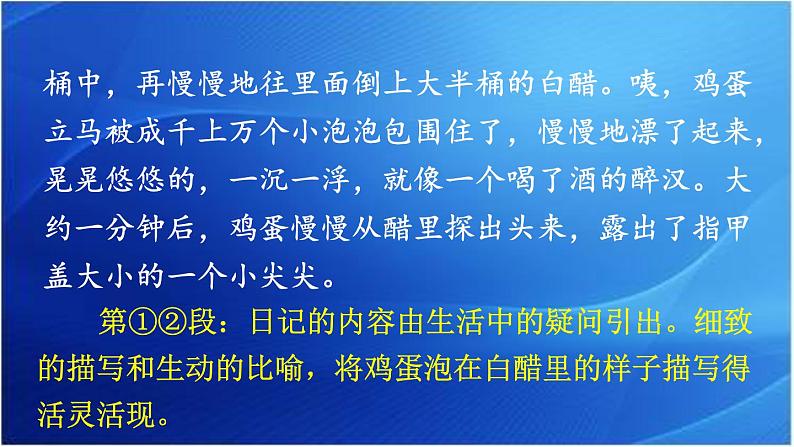 桶中，再慢慢地往里面倒上大半桶的白醋。咦，鸡蛋立马被成千上万个小泡泡包围住了，慢慢地漂了起来，晃晃悠悠的，一沉一浮，就像一个喝了酒的醉汉。大约一分钟后，鸡蛋慢慢从醋里探出头来，露出了指甲盖大小的一个小尖尖。

第①②段：日记的内容由生活中的疑问引出。细致的描写和生动的比喻，将鸡蛋泡在白醋里的样子描写得活灵活现。